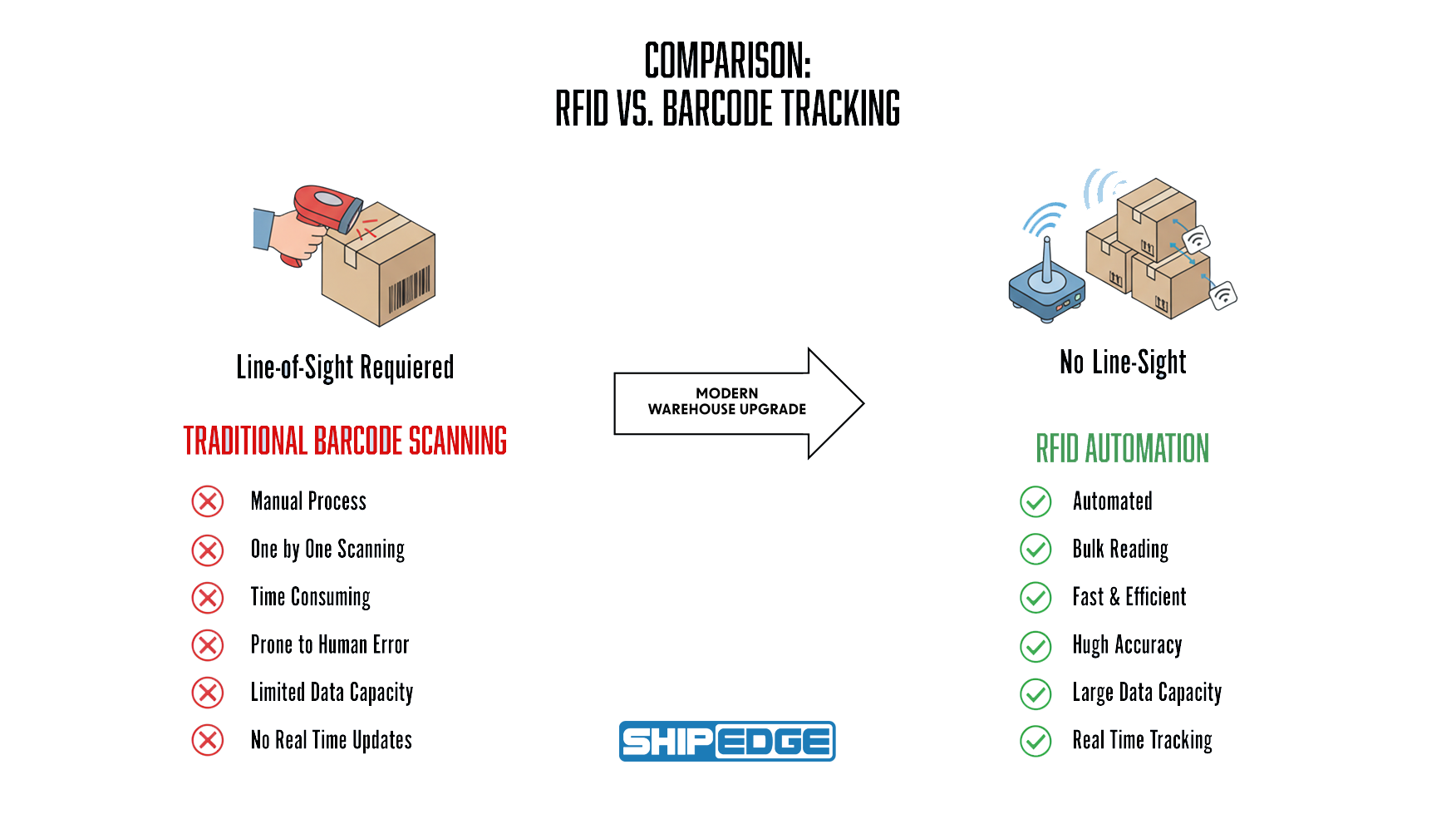 COMPARISON:
RFID VS. BARCODE TRACKING

Line-of-Sight Requiered

TRADITIONAL BARCODE SCANNING

Manual Process
One by One Scanning
Time Consuming
Prone to Human Error
Limited Data Capacity
No Real Time Updates

MODERN
WAREHOUSE UPGRADE

SHIPEDGE

No Line-Sight

RFID AUTOMATION

Automated
Bulk Reading
Fast & Efficient
Hugh Accuracy
Large Data Capacity
Real Time Tracking